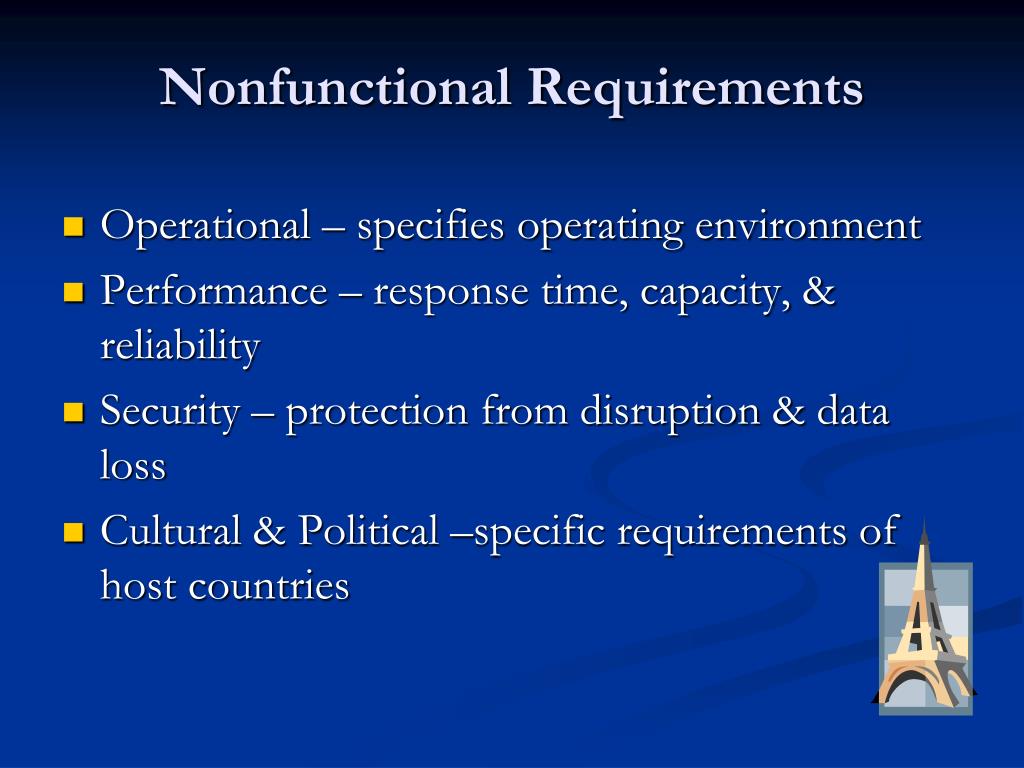 Nonfunctional Requirements

- Operational – specifies operating environment
- Performance – response time, capacity, & reliability
- Security – protection from disruption & data loss
- Cultural & Political –specific requirements of host countries